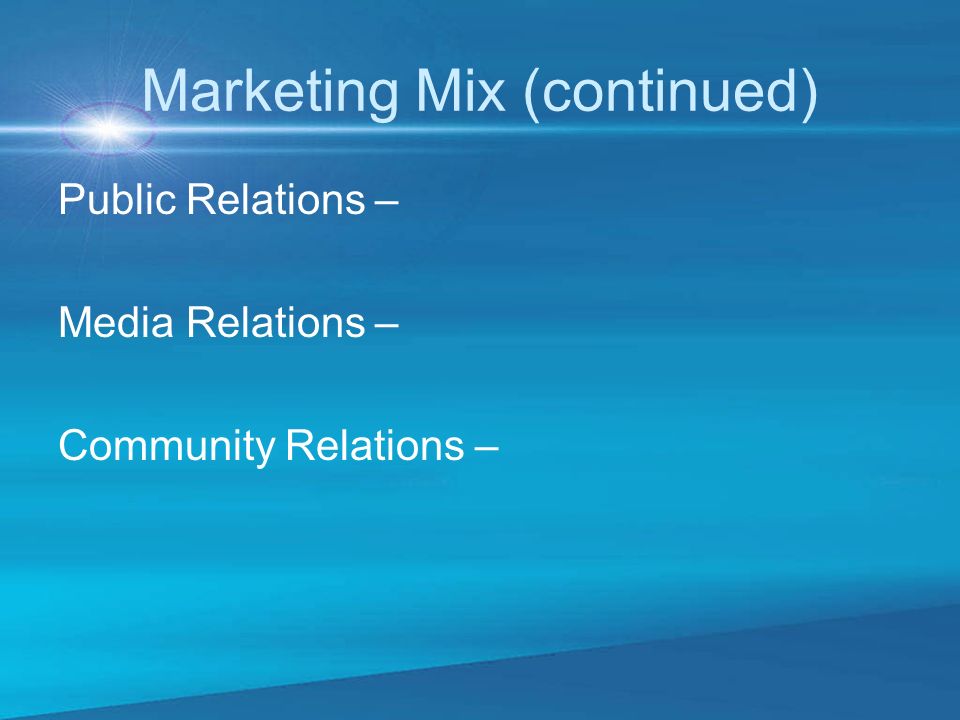 Marketing Mix (continued)

Public Relations –

Media Relations –

Community Relations –